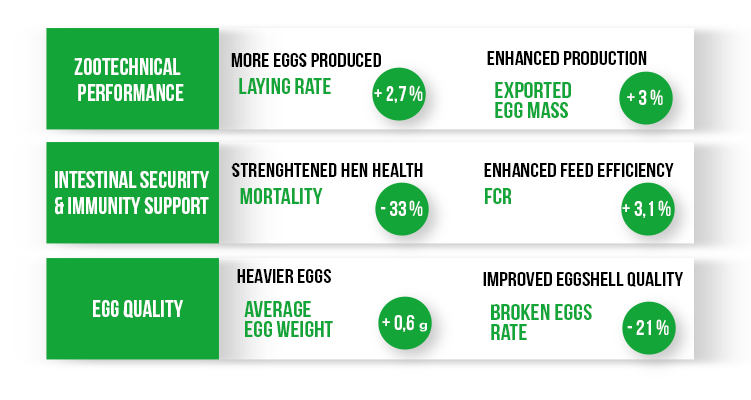 ZOOTECHNICAL PERFORMANCE

MORE EGGS PRODUCED
LAYING RATE
+ 2,7 %

ENHANCED PRODUCTION
EXPORTED EGG MASS
+ 3 %

INTESTINAL SECURITY & IMMUNITY SUPPORT

STRENGHTENED HEN HEALTH
MORTALITY
- 33 %

ENHANCED FEED EFFICIENCY
FCR
+ 3,1 %

EGG QUALITY

HEAVIER EGGS
AVERAGE EGG WEIGHT
+ 0,6 g

IMPROVED EGGSHELL QUALITY
BROKEN EGGS RATE
- 21 %